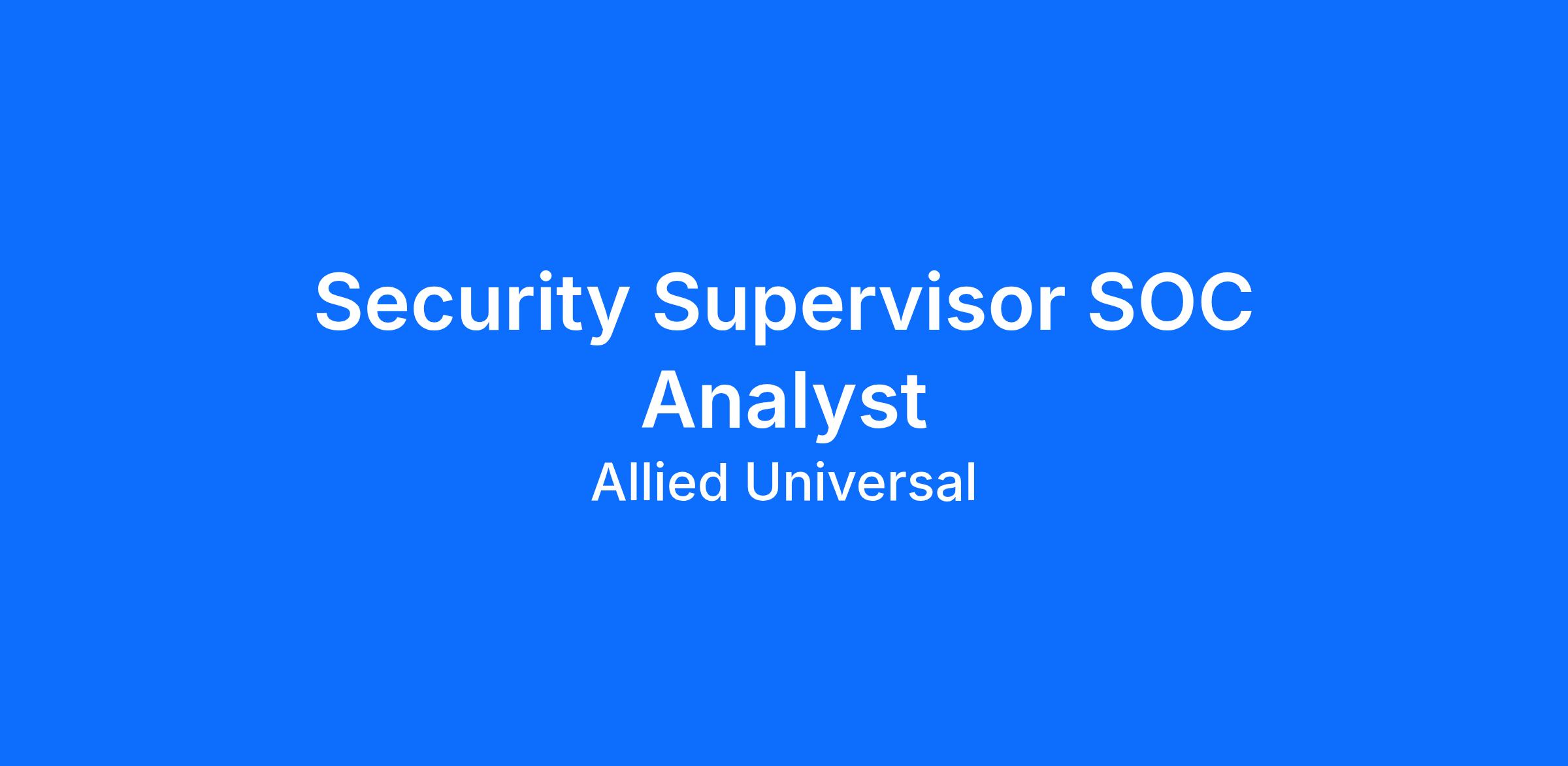 Security Supervisor SOC Analyst

Allied Universal